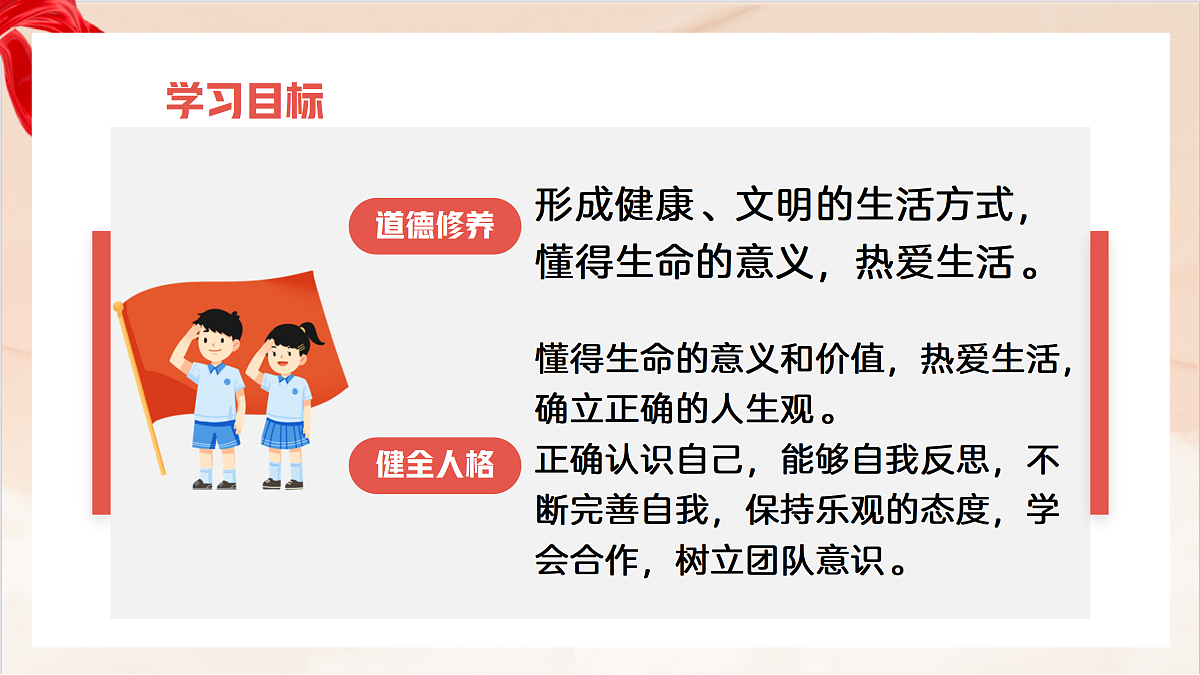 学习目标

道德修养

形成健康、文明的生活方式，懂得生命的意义，热爱生活。

健全人格

懂得生命的意义和价值，热爱生活，确立正确的人生观。
正确认识自己，能够自我反思，不断完善自我，保持乐观的态度，学会合作，树立团队意识。